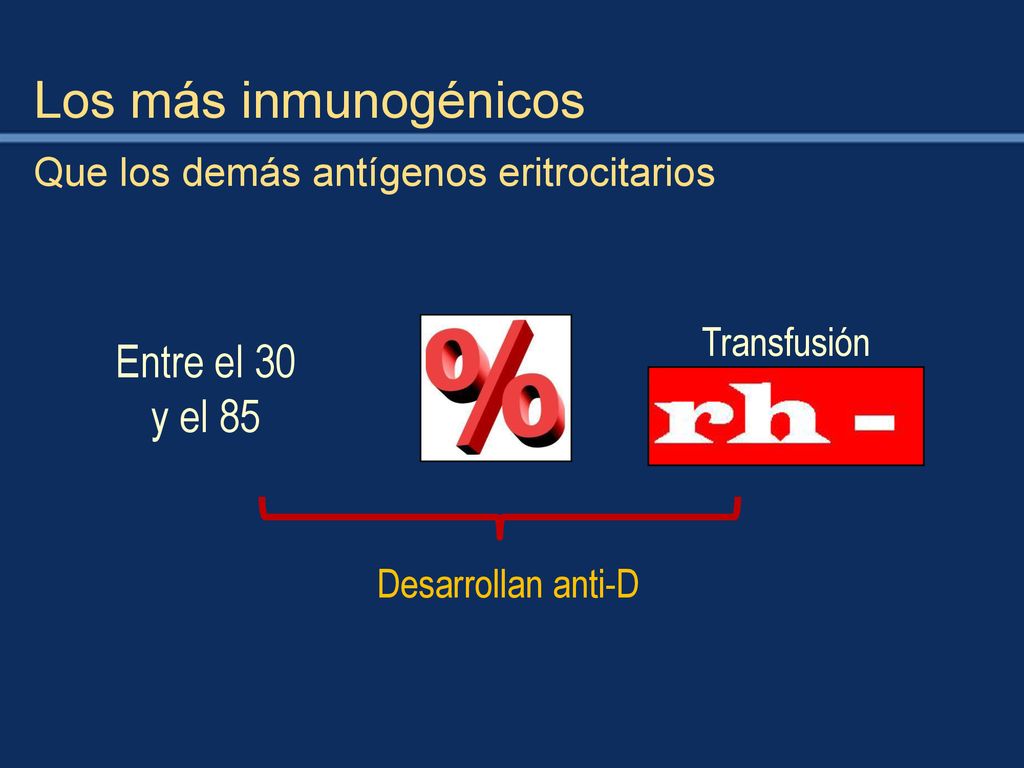 Los más inmunogénicos

Que los demás antígenos eritrocitarios

Entre el 30 y el 85

%

Transfusión

rh -

Desarrollan anti-D